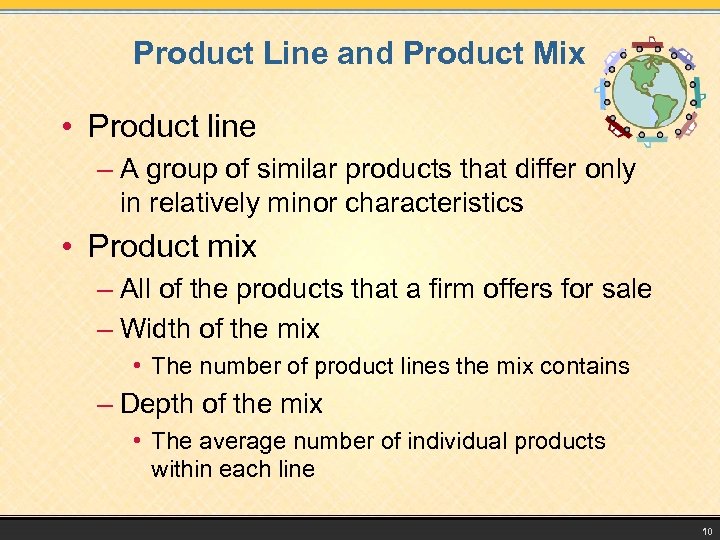 Product Line and Product Mix

• Product line
– A group of similar products that differ only in relatively minor characteristics

• Product mix
– All of the products that a firm offers for sale
– Width of the mix
• The number of product lines the mix contains
– Depth of the mix
• The average number of individual products within each line

10